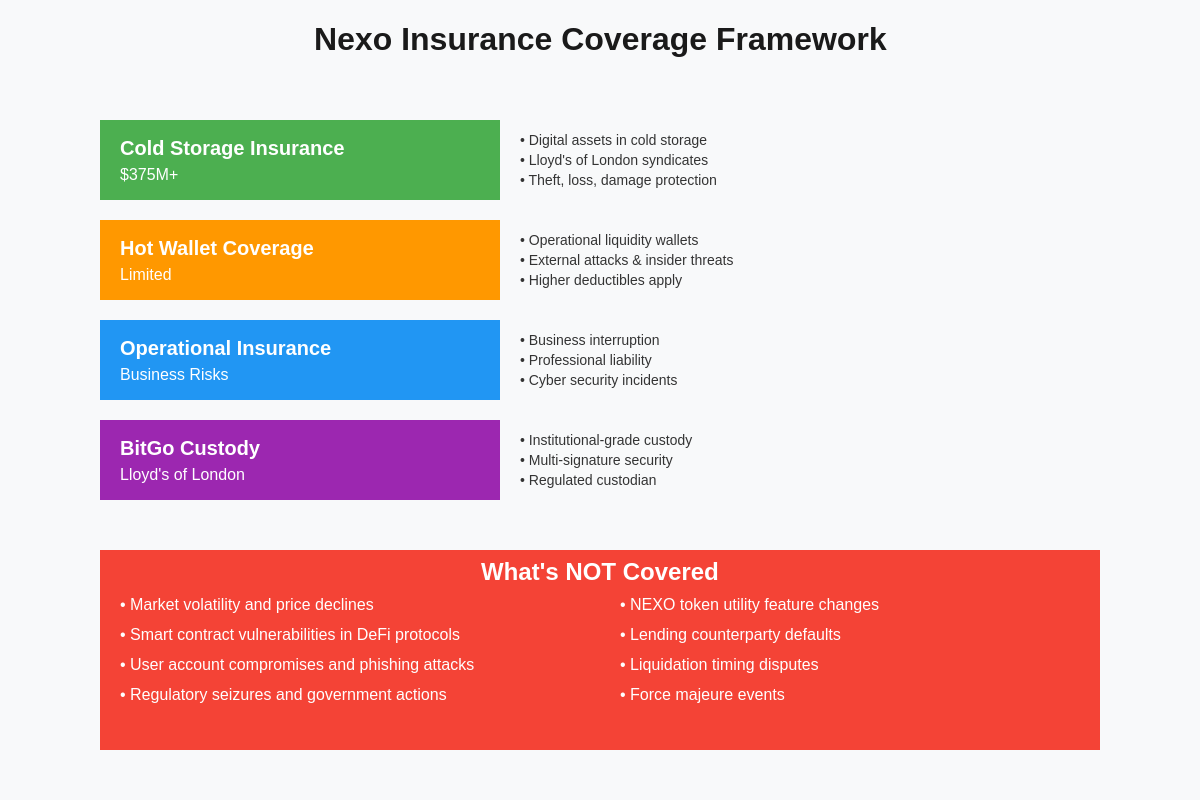 Nexo Insurance Coverage Framework

Cold Storage Insurance
\$375M+

• Digital assets in cold storage
• Lloyd's of London syndicates
• Theft, loss, damage protection

Hot Wallet Coverage
Limited

• Operational liquidity wallets
• External attacks & insider threats
• Higher deductibles apply

Operational Insurance
Business Risks

• Business interruption
• Professional liability
• Cyber security incidents

BitGo Custody
Lloyd's of London

• Institutional-grade custody
• Multi-signature security
• Regulated custodian

What's NOT Covered

• Market volatility and price declines
• Smart contract vulnerabilities in DeFi protocols
• User account compromises and phishing attacks
• Regulatory seizures and government actions

• NEXO token utility feature changes
• Lending counterparty defaults
• Liquidation timing disputes
• Force majeure events